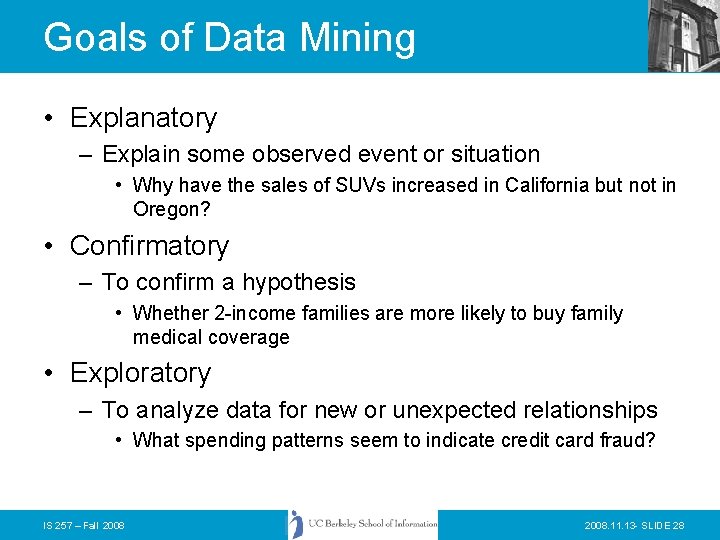 Goals of Data Mining

• Explanatory
– Explain some observed event or situation
• Why have the sales of SUVs increased in California but not in Oregon?

• Confirmatory
– To confirm a hypothesis
• Whether 2-income families are more likely to buy family medical coverage

• Exploratory
– To analyze data for new or unexpected relationships
• What spending patterns seem to indicate credit card fraud?

IS 257 – Fall 2008

UC Berkeley School of Information

2008.11.13- SLIDE 28